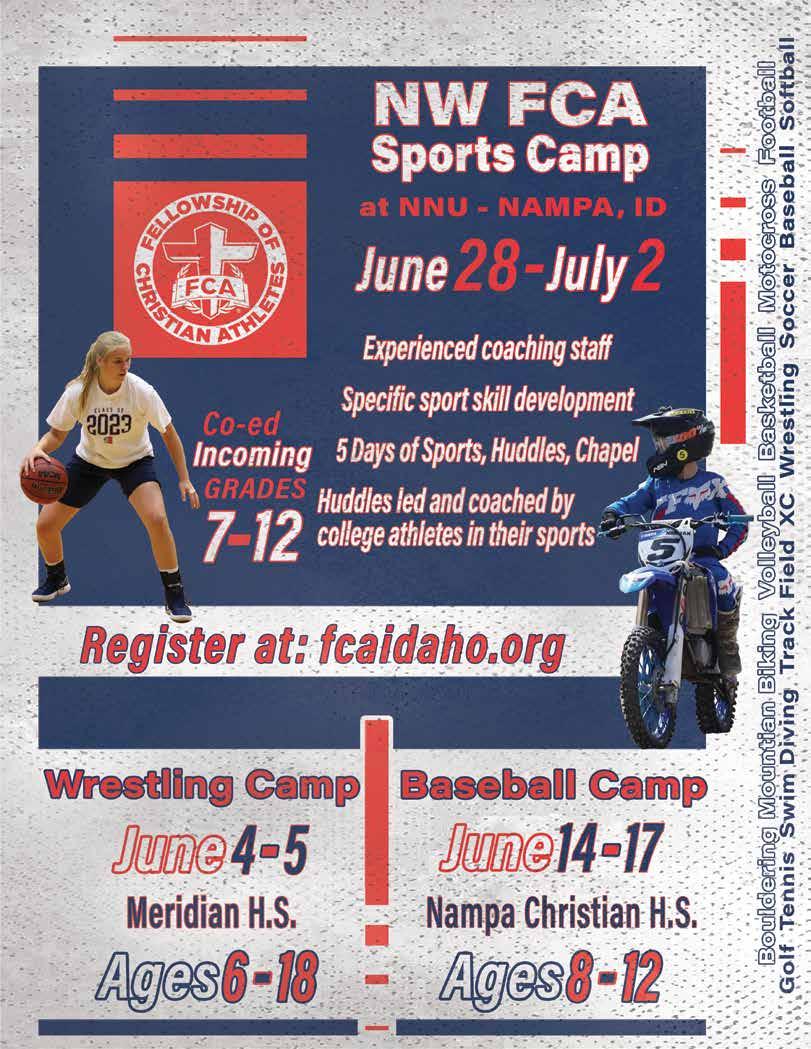 NW FCA
Sports Camp
at NNU - NAMPA, ID
June 28 - July 2

FELLOWSHIP OF CHRISTIAN ATHLETES
FCA

Experienced coaching staff
Specific sport skill development
5 Days of Sports, Huddles, Chapel
Huddles led and coached by college athletes in their sports

CLASS OF 2023

Co-ed
Incoming
GRADES
7-12

Register at: fcaidaho.org

Wrestling Camp
June 4-5
Meridian H.S.
Ages 6-18

Baseball Camp
June 14-17
Nampa Christian H.S.
Ages 8-12

Bouldering Mountian Biking Volleyball Basketball Motocross Football
Golf Tennis Swim Diving Track Field XC Wrestling Soccer Baseball Softball